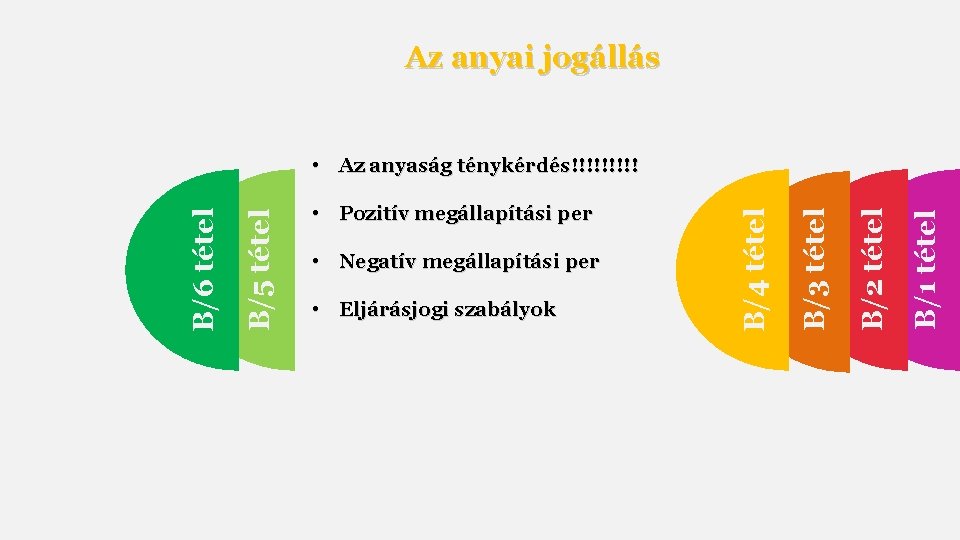 Az anyai jogállás

B/6 tétel

B/5 tétel

• Az anyaság ténykérdés!!!!!!!!!

• Pozitív megállapítási per

• Negatív megállapítási per

• Eljárásjogi szabályok

B/4 tétel

B/3 tétel

B/2 tétel

B/1 tétel